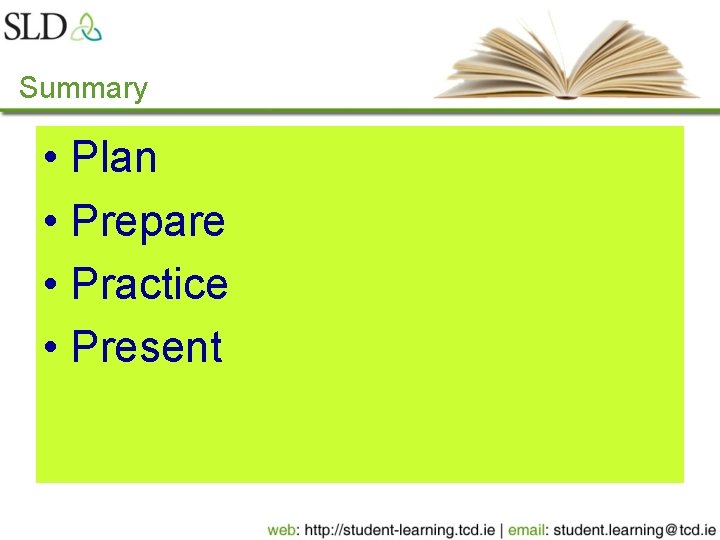 SLD

Summary

• Plan
• Prepare
• Practice
• Present

web: http://student-learning.tcd.ie | email: student.learning@tcd.ie